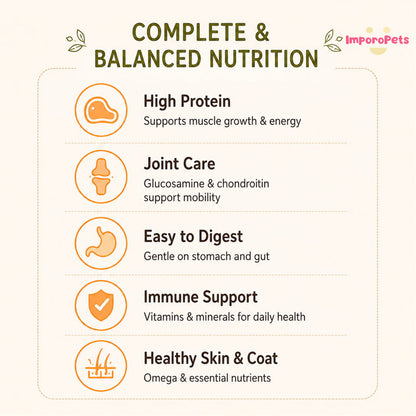 COMPLETE & BALANCED NUTRITION

ImporoPets

High Protein
Supports muscle growth & energy

Joint Care
Glucosamine & chondroitin support mobility

Easy to Digest
Gentle on stomach and gut

Immune Support
Vitamins & minerals for daily health

Healthy Skin & Coat
Omega & essential nutrients